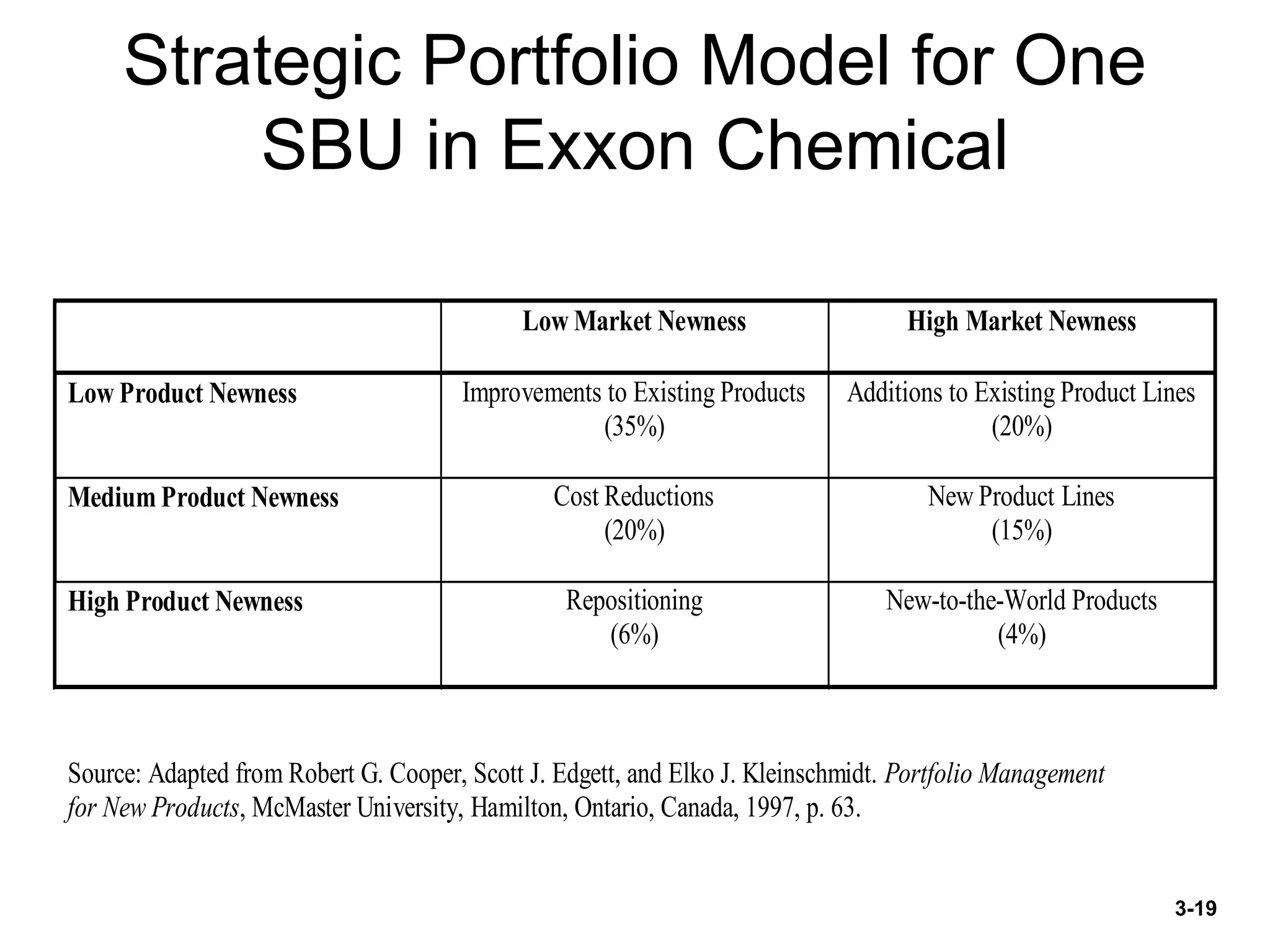 Strategic Portfolio Model for One SBU in Exxon Chemical

| | Low Market Newness | High Market Newness |
|---|---|---|
| Low Product Newness | Improvements to Existing Products (35%) | Additions to Existing Product Lines (20%) |
| Medium Product Newness | Cost Reductions (20%) | New Product Lines (15%) |
| High Product Newness | Repositioning (6%) | New-to-the-World Products (4%) |

Source: Adapted from Robert G. Cooper, Scott J. Edgett, and Elko J. Kleinschmidt. Portfolio Management for New Products, McMaster University, Hamilton, Ontario, Canada, 1997, p. 63.

3-19